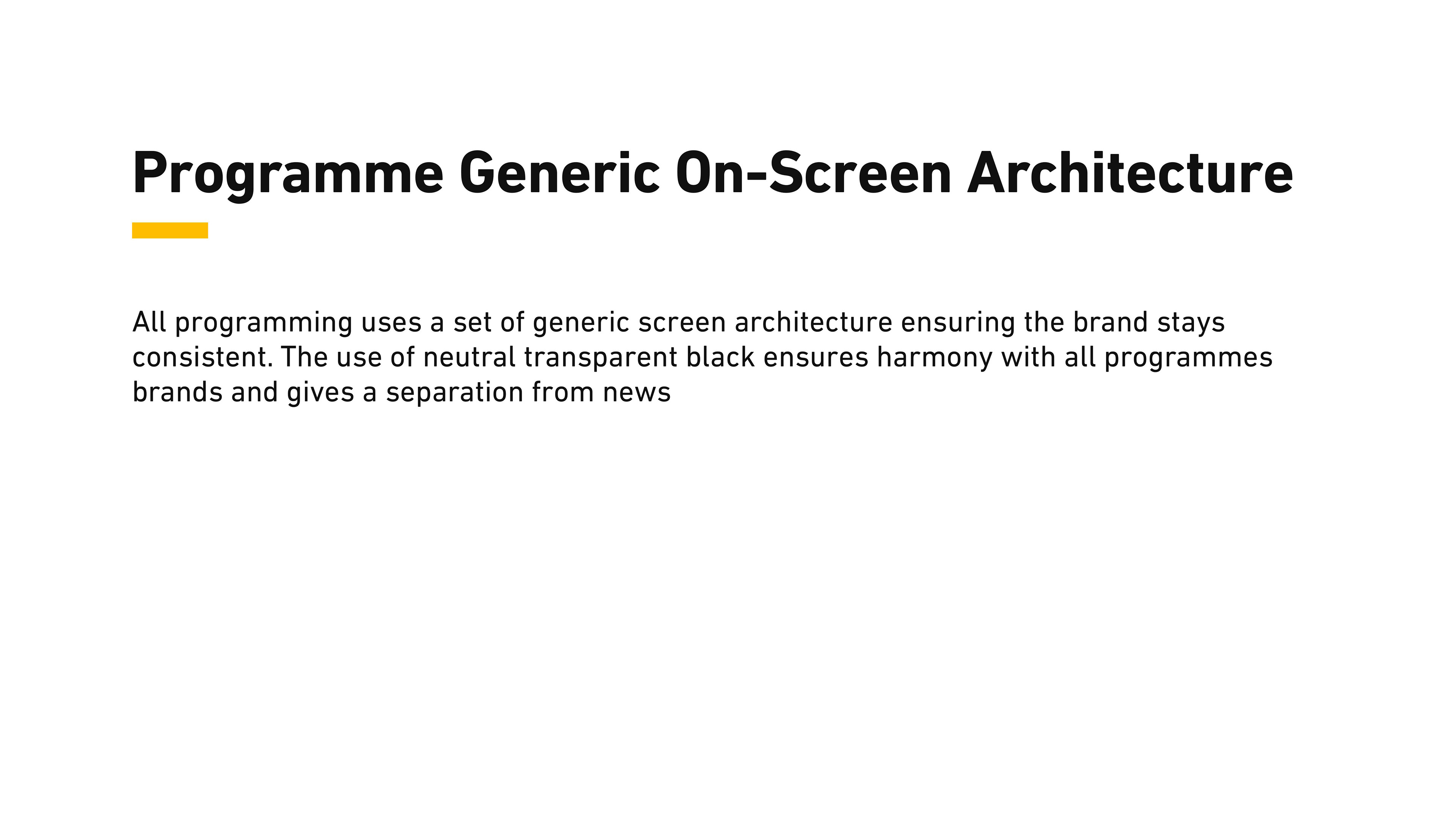 Programme Generic On-Screen Architecture

All programming uses a set of generic screen architecture ensuring the brand stays consistent. The use of neutral transparent black ensures harmony with all programmes brands and gives a separation from news